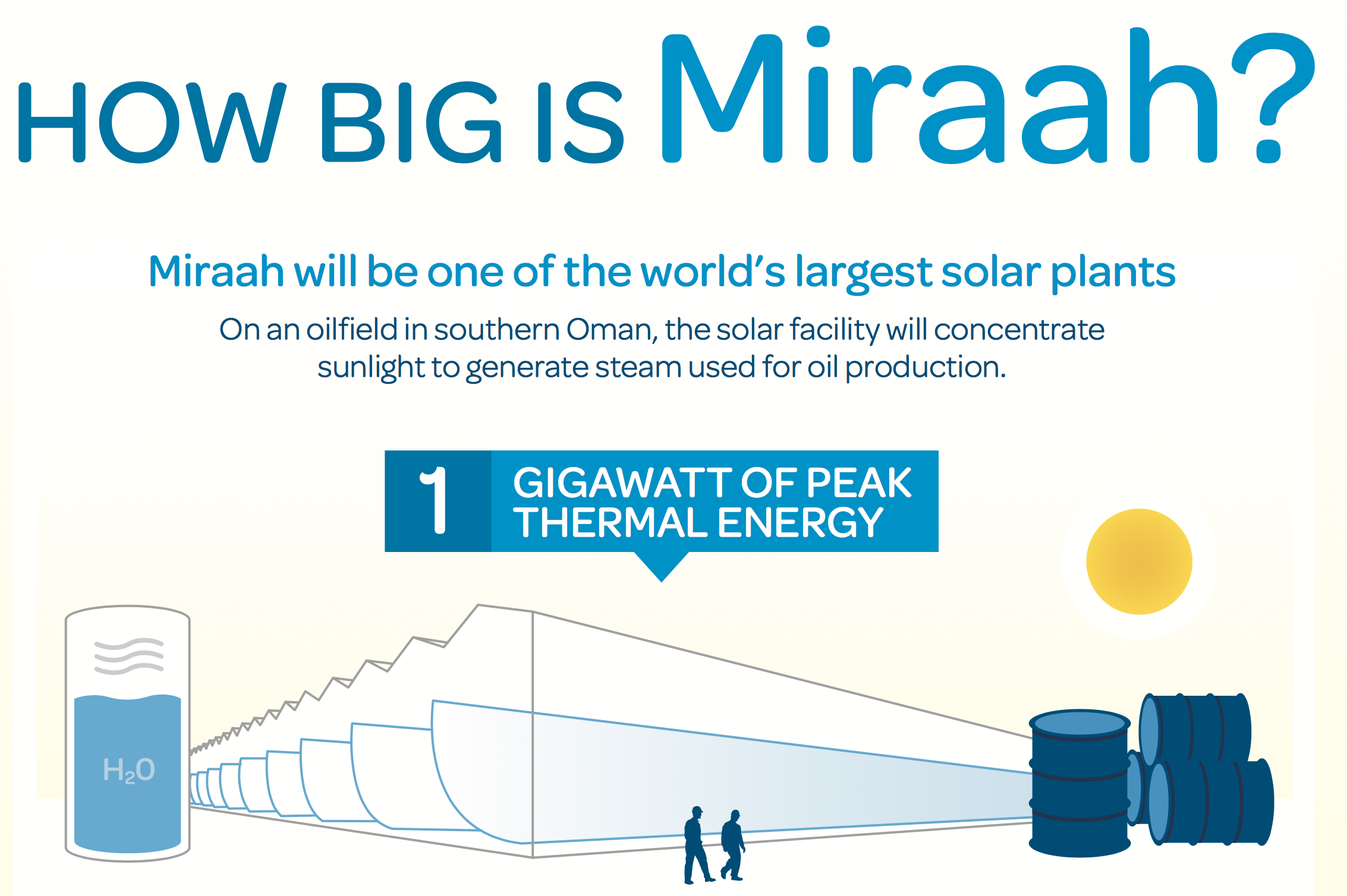 HOW BIG IS Miraah?

Miraah will be one of the world's largest solar plants

On an oilfield in southern Oman, the solar facility will concentrate sunlight to generate steam used for oil production.

1 GIGAWATT OF PEAK THERMAL ENERGY

$H_2O$